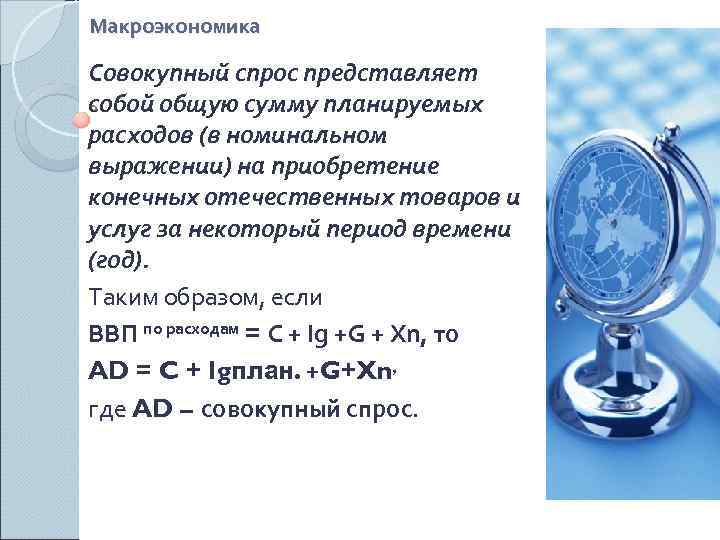 Макроэкономика

Совокупный спрос представляет собой общую сумму планируемых расходов (в номинальном выражении) на приобретение конечных отечественных товаров и услуг за некоторый период времени (год).

Таким образом, если

ВВП $^{по\ расходам}$ = C + Ig +G + Xn, то

AD = C + Igплан. +G+Xn,

где AD – совокупный спрос.